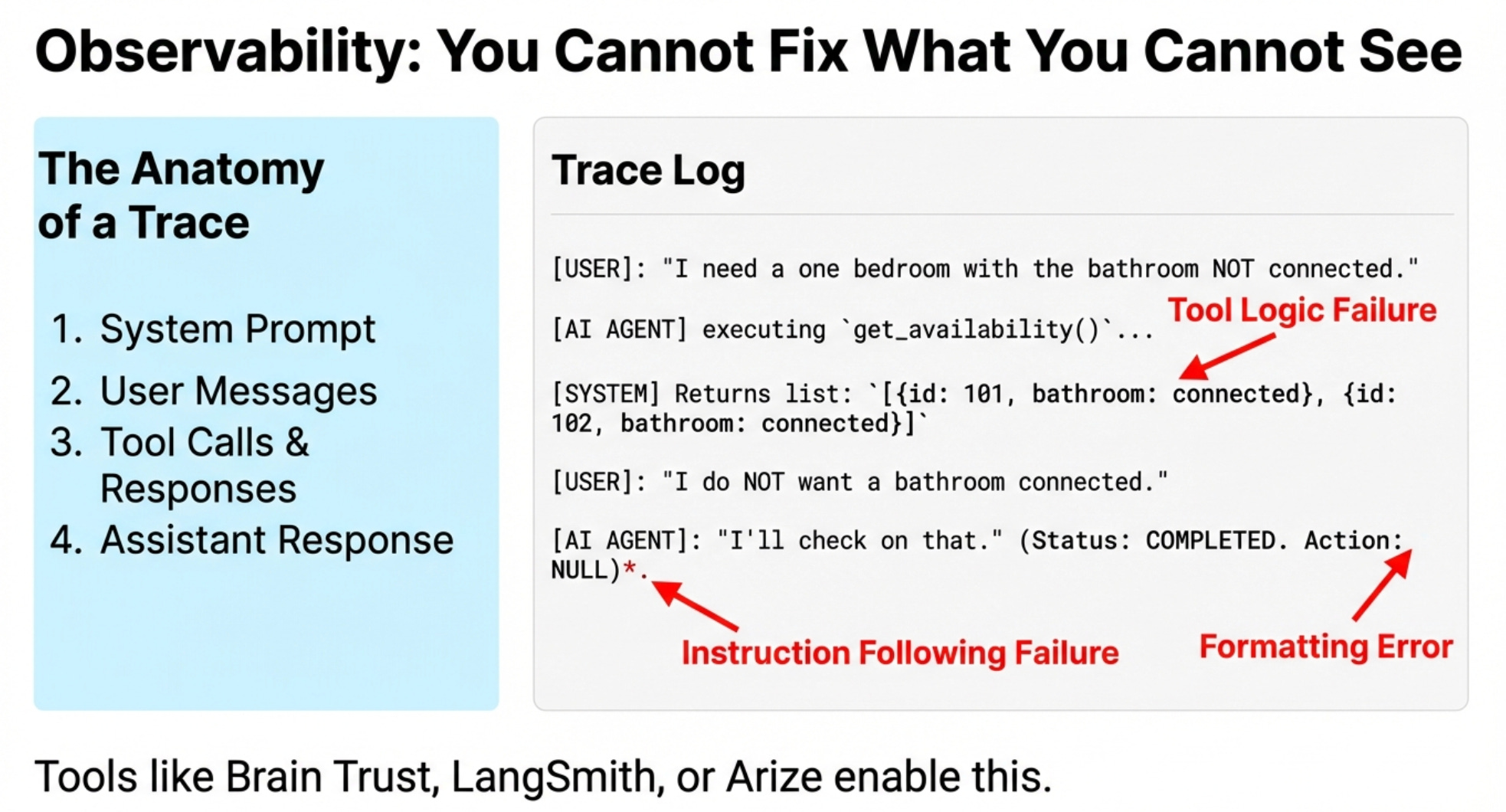 Observability: You Cannot Fix What You Cannot See

The Anatomy of a Trace

1. System Prompt
2. User Messages
3. Tool Calls & Responses
4. Assistant Response

Trace Log

[USER]: "I need a one bedroom with the bathroom NOT connected."

[AI AGENT] executing `get_availability()`...

Tool Logic Failure

[SYSTEM] Returns list: `[{id: 101, bathroom: connected}, {id: 102, bathroom: connected}]`

[USER]: "I do NOT want a bathroom connected."

[AI AGENT]: "I'll check on that." (Status: COMPLETED. Action: NULL)*.

Instruction Following Failure

Formatting Error

Tools like Brain Trust, LangSmith, or Arize enable this.